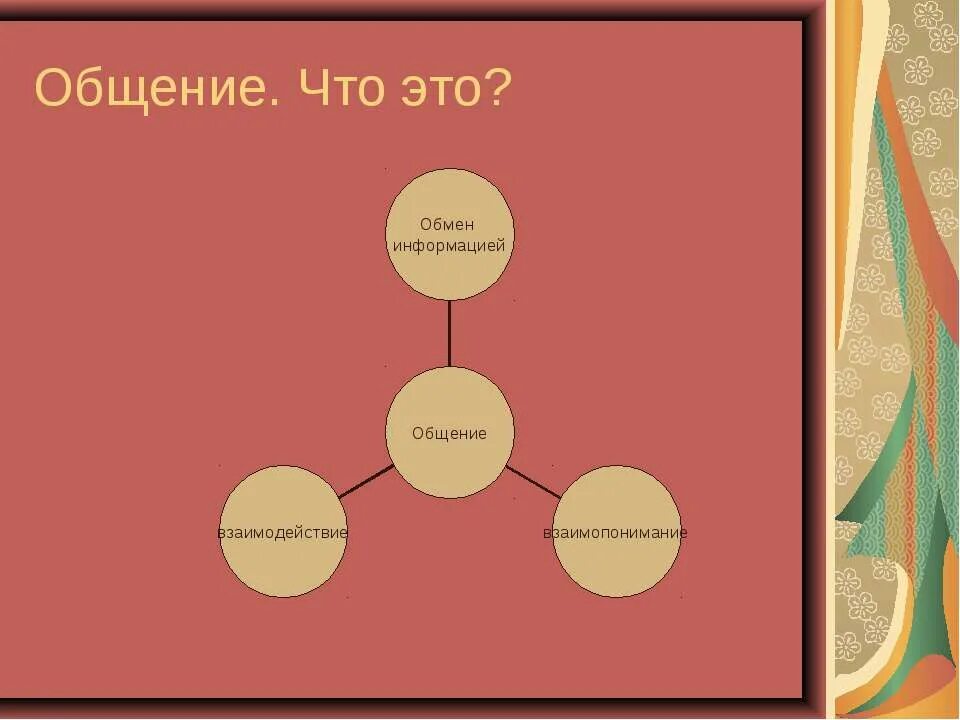 Общение. Что это?

Обмен информацией

Общение

взаимодействие

взаимопонимание